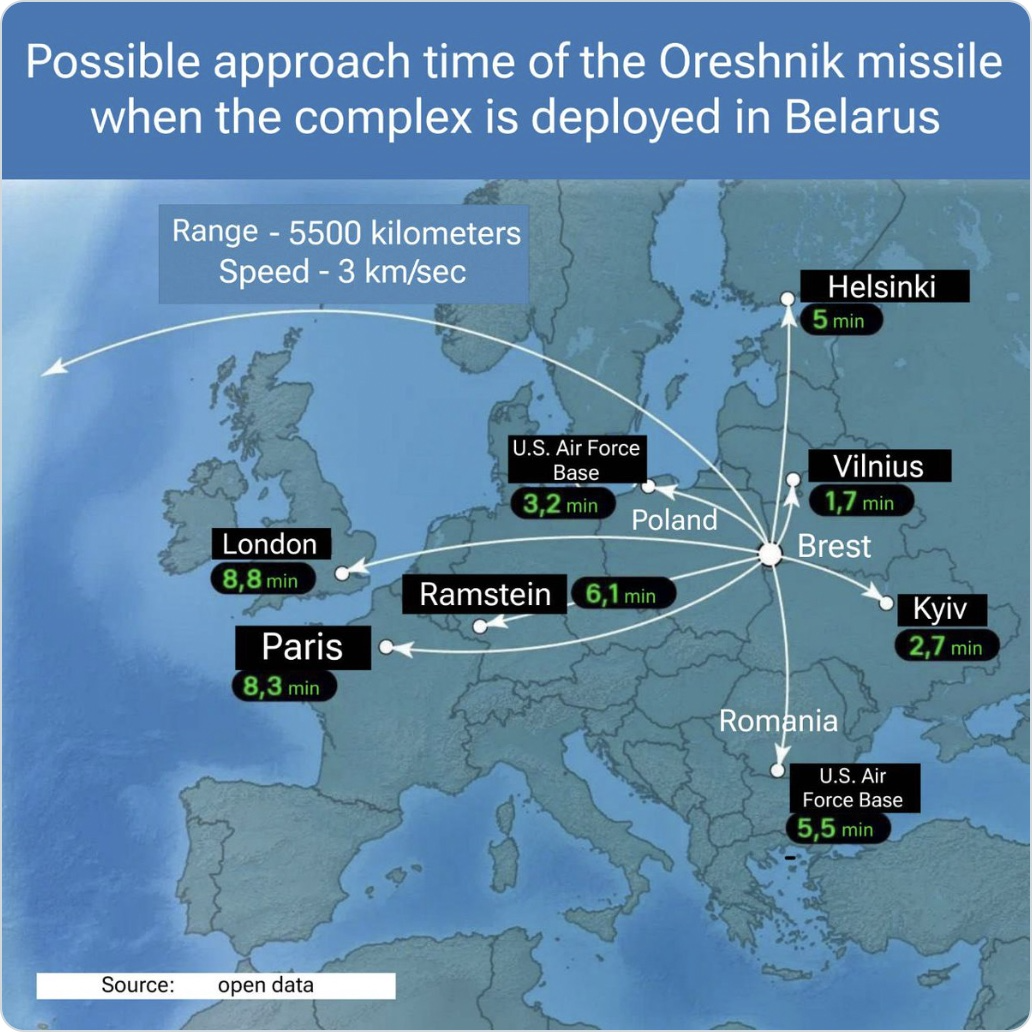 Possible approach time of the Oreshnik missile when the complex is deployed in Belarus

Range - 5500 kilometers
Speed - 3 km/sec

Helsinki
5 min

U.S. Air Force Base
3,2 min

Vilnius
1,7 min

Poland

Brest

London
8,8 min

Ramstein
6,1 min

Kyiv
2,7 min

Paris
8,3 min

Romania

U.S. Air Force Base
5,5 min

Source: open data